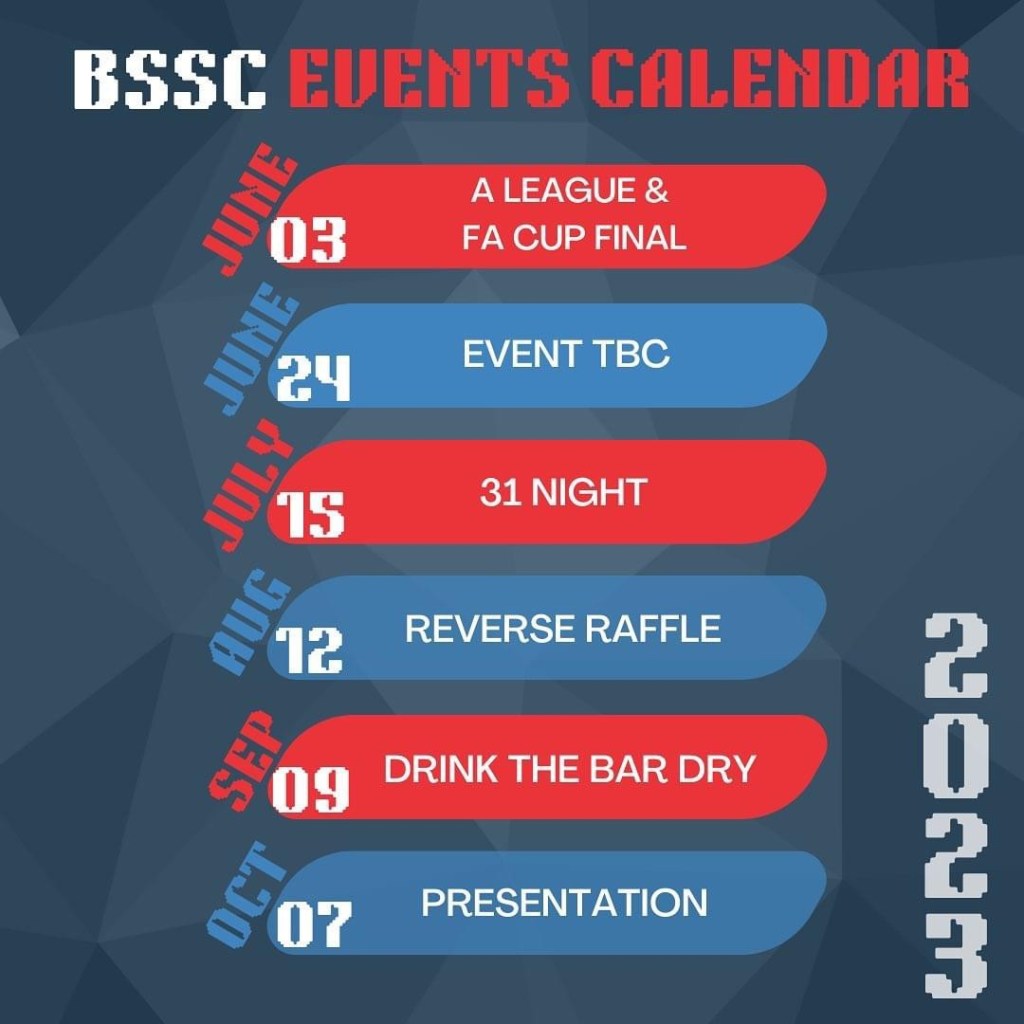 BSSC EVENTS CALENDAR

JUNE 03 A LEAGUE & FA CUP FINAL

JUNE 24 EVENT TBC

JULY 15 31 NIGHT

AUG 12 REVERSE RAFFLE

SEP 09 DRINK THE BAR DRY

OCT 07 PRESENTATION

2023